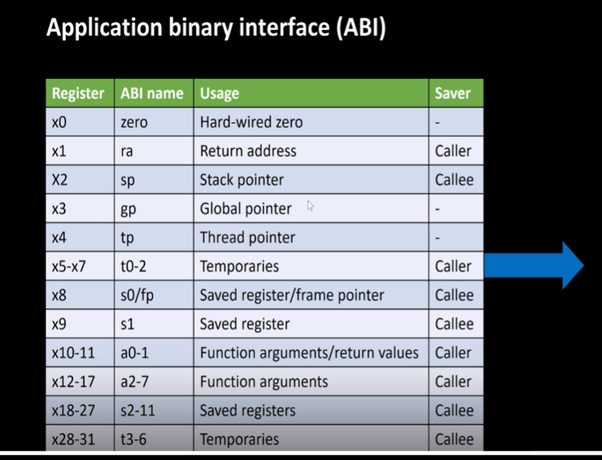 Application binary interface (ABI)

| Register | ABI name | Usage | Saver |
|---|---|---|---|
| x0 | zero | Hard-wired zero | - |
| x1 | ra | Return address | Caller |
| X2 | sp | Stack pointer | Callee |
| x3 | gp | Global pointer | - |
| x4 | tp | Thread pointer | - |
| x5-x7 | t0-2 | Temporaries | Caller |
| x8 | s0/fp | Saved register/frame pointer | Callee |
| x9 | s1 | Saved register | Callee |
| x10-11 | a0-1 | Function arguments/return values | Caller |
| x12-17 | a2-7 | Function arguments | Caller |
| x18-27 | s2-11 | Saved registers | Callee |
| x28-31 | t3-6 | Temporaries | Callee |